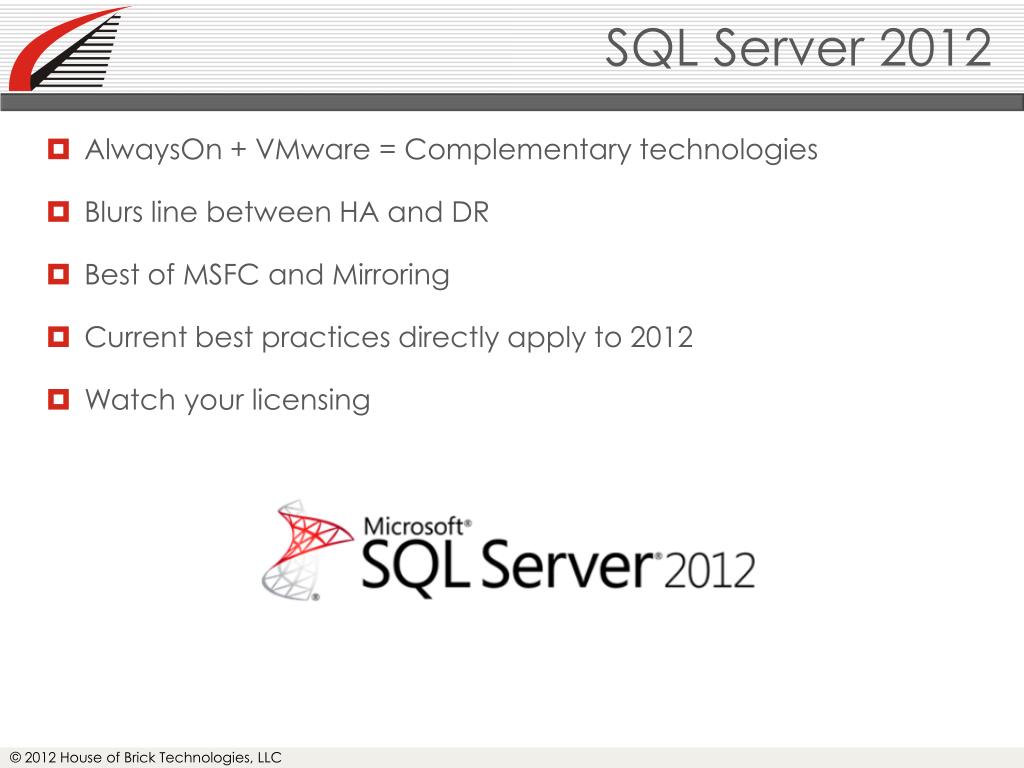 SQL Server 2012

AlwaysOn + VMware = Complementary technologies

Blurs line between HA and DR

Best of MSFC and Mirroring

Current best practices directly apply to 2012

Watch your licensing

Microsoft® SQL Server® 2012

© 2012 House of Brick Technologies, LLC